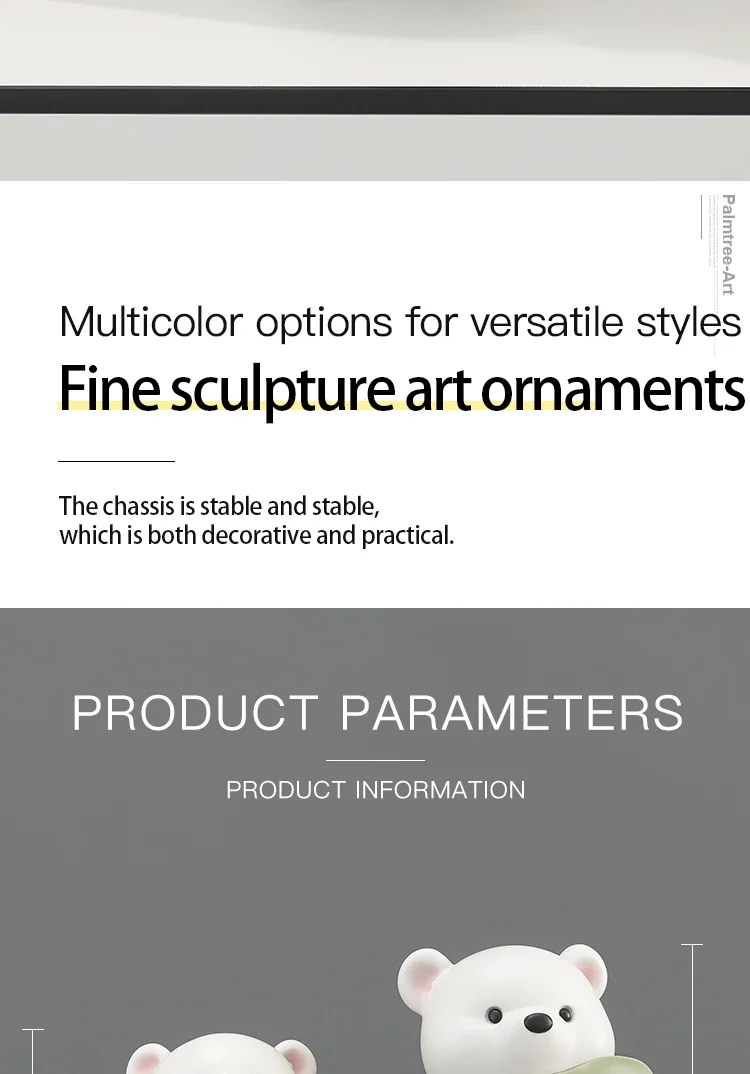 Palmtree-Art

Multicolor options for versatile styles
Fine sculpture art ornaments

The chassis is stable and stable,
which is both decorative and practical.

PRODUCT PARAMETERS

PRODUCT INFORMATION